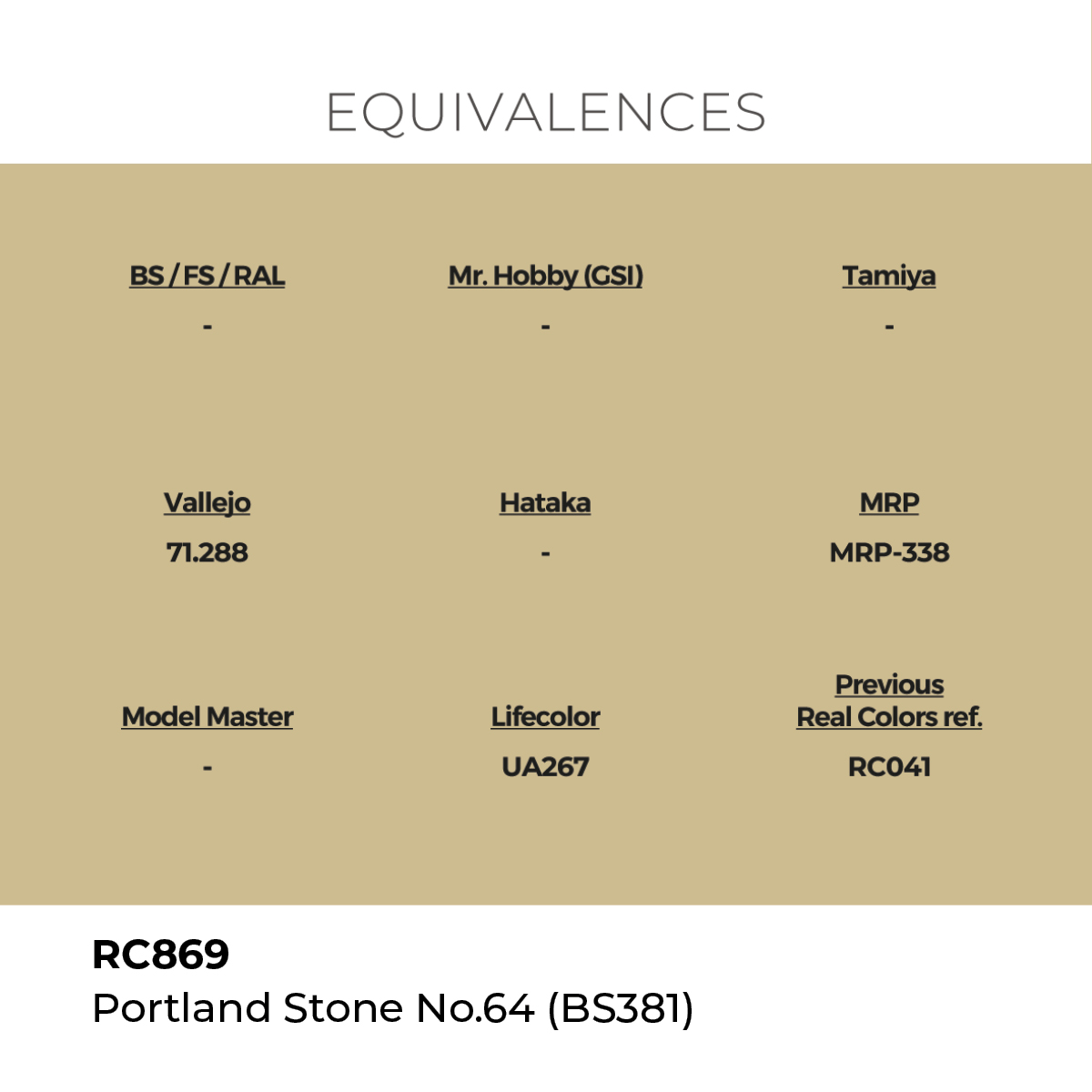 EQUIVALENCES

BS / FS / RAL
-

Mr. Hobby (GSI)
-

Tamiya
-

Vallejo
71.288

Hataka
-

MRP
MRP-338

Model Master
-

Lifecolor
UA267

Previous Real Colors ref.
RC041

RC869
Portland Stone No.64 (BS381)